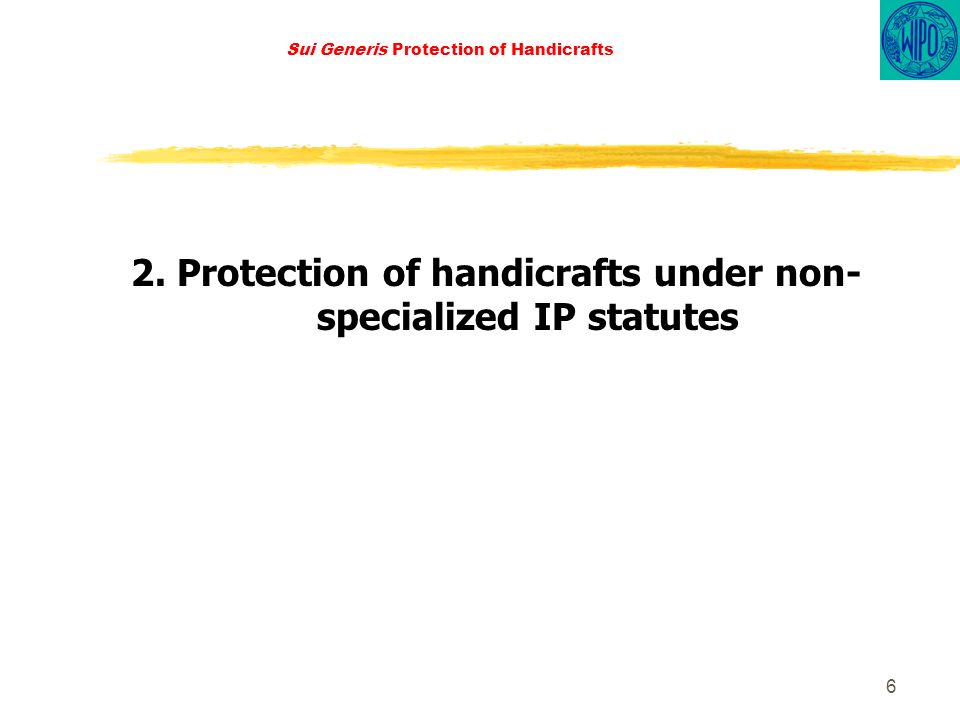 Sui Generis Protection of Handicrafts

WIPO

2. Protection of handicrafts under non-specialized IP statutes

6